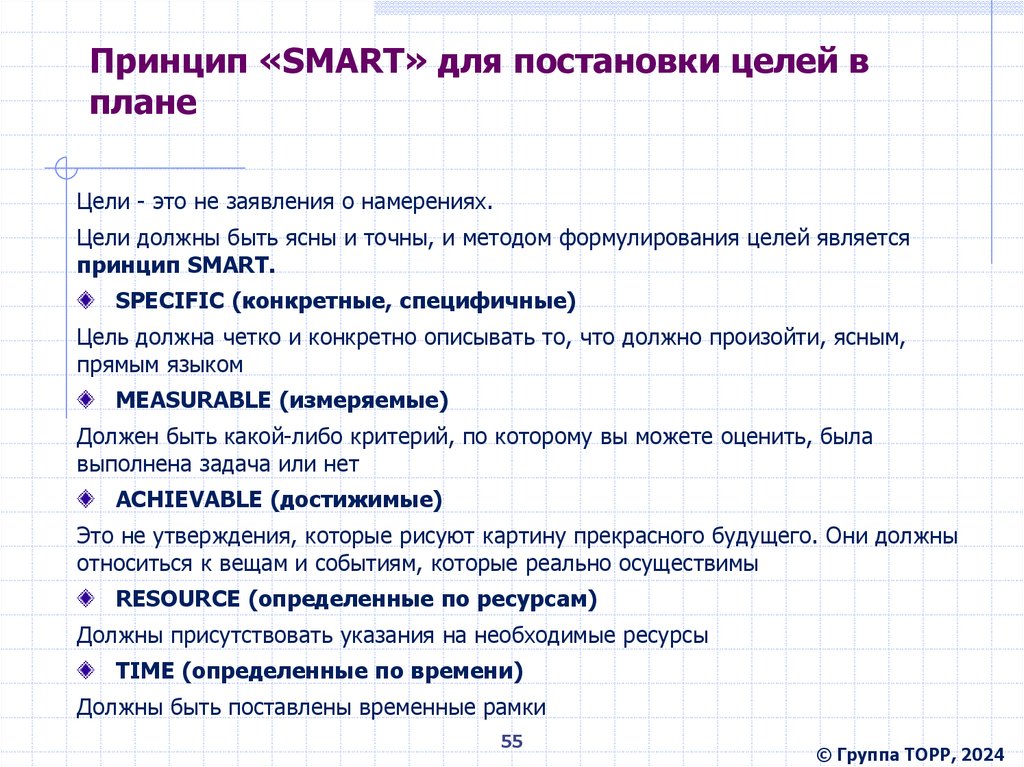 Принцип «SMART» для постановки целей в плане

Цели - это не заявления о намерениях.

Цели должны быть ясны и точны, и методом формулирования целей является принцип SMART.

SPECIFIC (конкретные, специфичные)

Цель должна четко и конкретно описывать то, что должно произойти, ясным, прямым языком

MEASURABLE (измеряемые)

Должен быть какой-либо критерий, по которому вы можете оценить, была выполнена задача или нет

ACHIEVABLE (достижимые)

Это не утверждения, которые рисуют картину прекрасного будущего. Они должны относиться к вещам и событиям, которые реально осуществимы

RESOURCE (определенные по ресурсам)

Должны присутствовать указания на необходимые ресурсы

TIME (определенные по времени)

Должны быть поставлены временные рамки

55

© Группа ТОРР, 2024